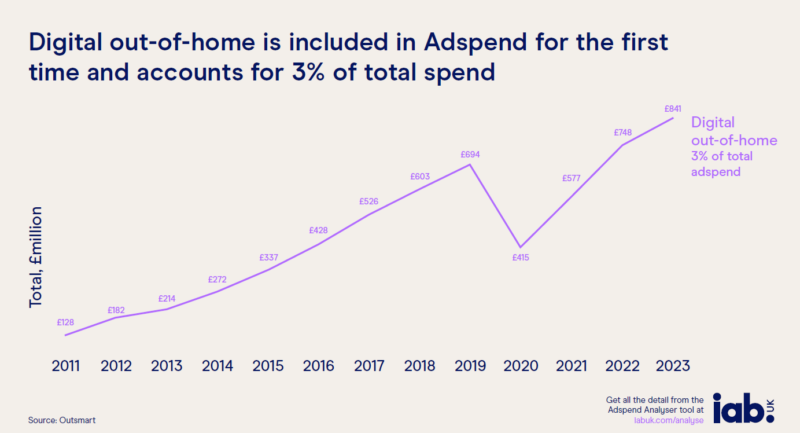 Digital out-of-home is included in Adspend for the first time and accounts for 3% of total spend

Total, £million

£128
£182
£214
£272
£337
£428
£526
£603
£694
£415
£577
£748
£841

Digital out-of-home 3% of total adspend

2011 2012 2013 2014 2015 2016 2017 2018 2019 2020 2021 2022 2023

Source: Outsmart

Get all the detail from the Adspend Analyser tool at iabuk.com/analyse

iab. UK